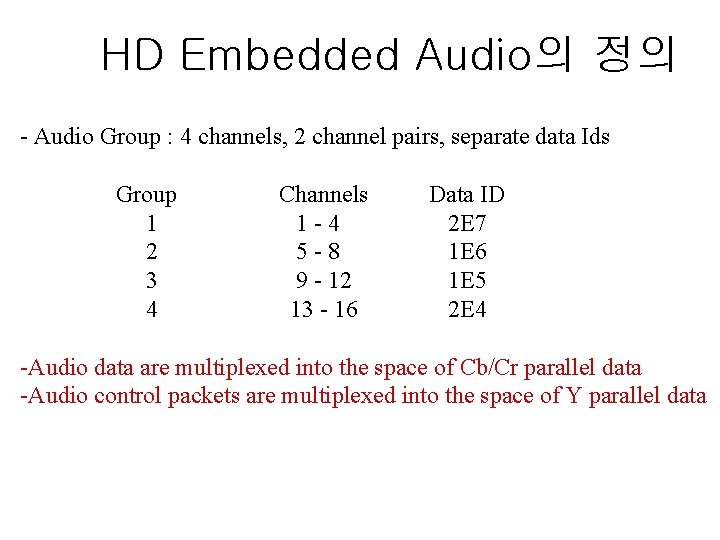 HD Embedded Audio의 정의

- Audio Group : 4 channels, 2 channel pairs, separate data Ids

| Group | Channels | Data ID |
|---|---|---|
| 1 | 1 - 4 | 2E7 |
| 2 | 5 - 8 | 1E6 |
| 3 | 9 - 12 | 1E5 |
| 4 | 13 - 16 | 2E4 |

-Audio data are multiplexed into the space of Cb/Cr parallel data
-Audio control packets are multiplexed into the space of Y parallel data